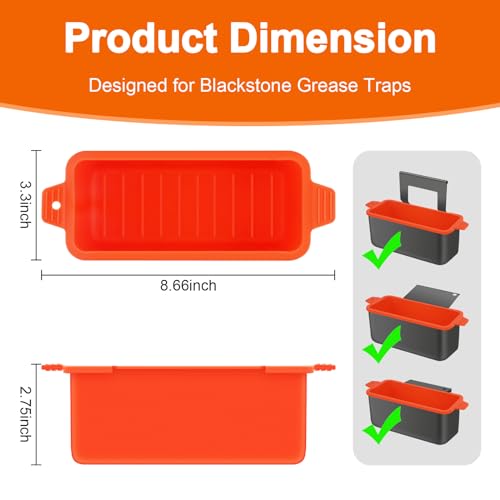 Product Dimension

Designed for Blackstone Grease Traps

3.3inch

8.66inch

2.75inch